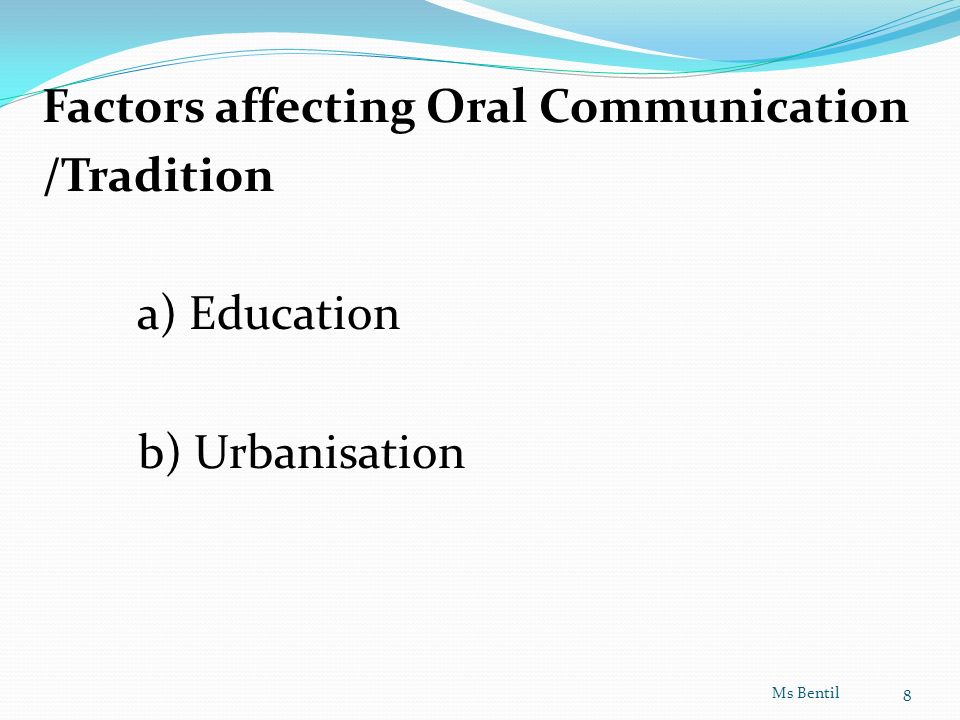 Factors affecting Oral Communication /Tradition

a) Education

b) Urbanisation

Ms Bentil

8